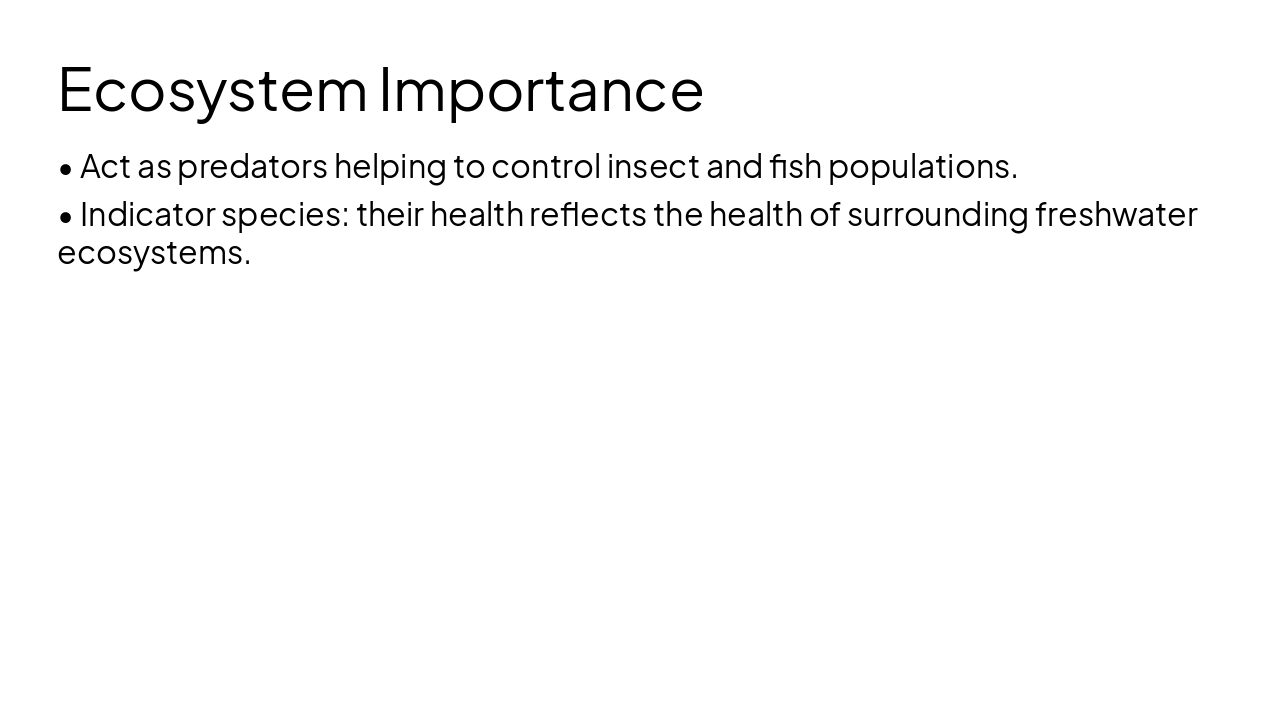 Ecosystem Importance

• Act as predators helping to control insect and fish populations.

• Indicator species: their health reflects the health of surrounding freshwater ecosystems.